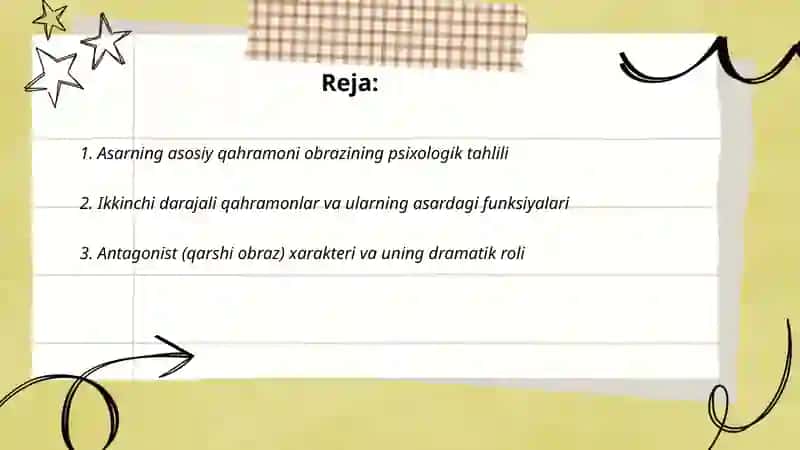 Reja:

1. Asarning asosiy qahramoni obrazining psixologik tahlili

2. Ikkinchi darajali qahramonlar va ularning asardagi funksiyalari

3. Antagonist (qarshi obraz) xarakteri va uning dramatik roli